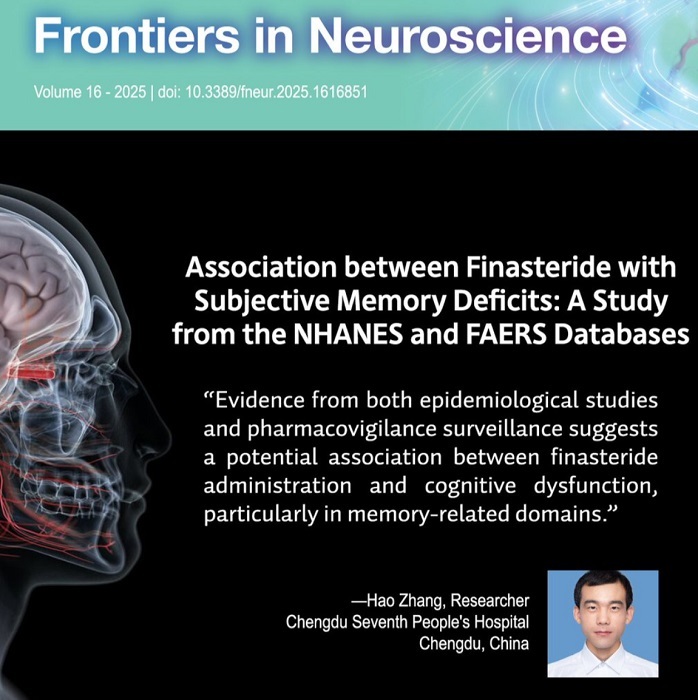 Frontiers in Neuroscience

Volume 16 - 2025 | doi: 10.3389/fneur.2025.1616851

Association between Finasteride with Subjective Memory Deficits: A Study from the NHANES and FAERS Databases

“Evidence from both epidemiological studies and pharmacovigilance surveillance suggests a potential association between finasteride administration and cognitive dysfunction, particularly in memory-related domains.”

—Hao Zhang, Researcher
Chengdu Seventh People's Hospital
Chengdu, China